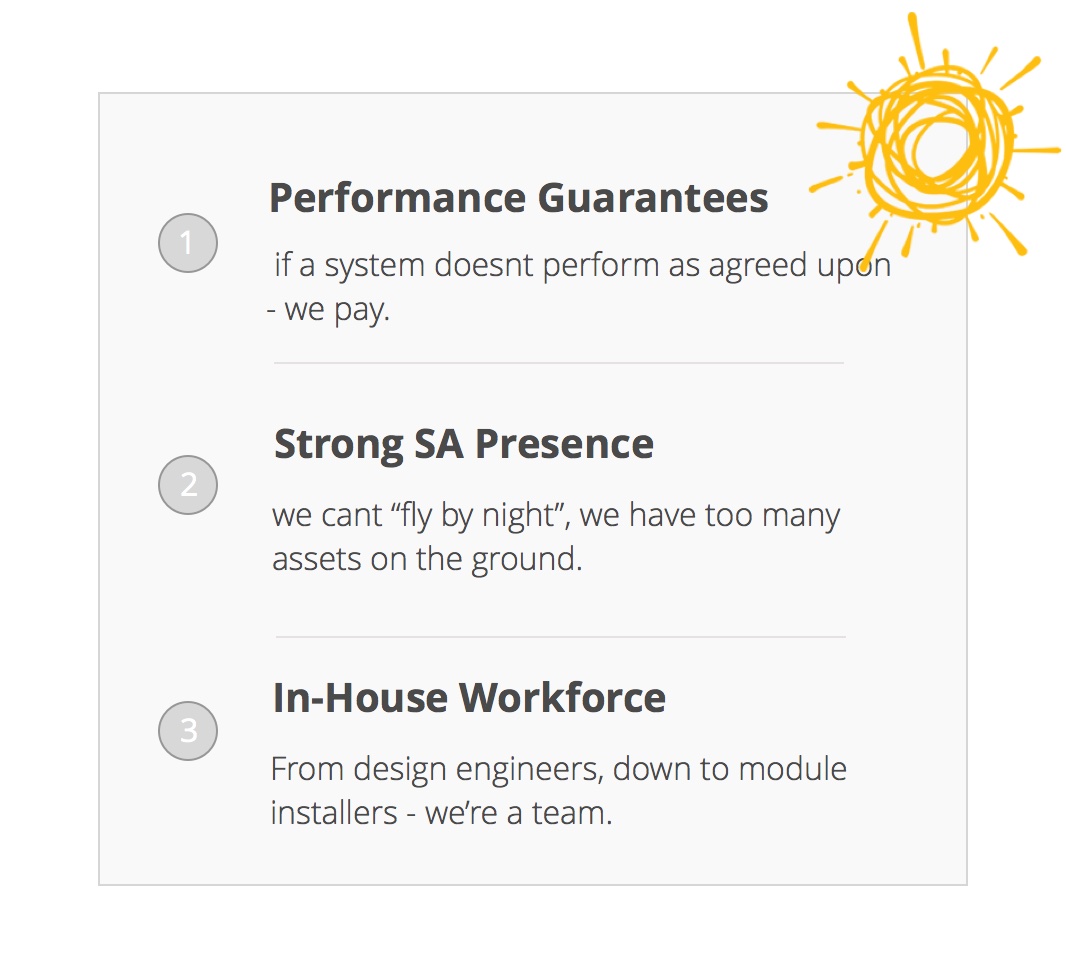 1

Performance Guarantees

if a system doesnt perform as agreed upon - we pay.

2

Strong SA Presence

we cant “fly by night”, we have too many assets on the ground.

3

In-House Workforce

From design engineers, down to module installers - we’re a team.